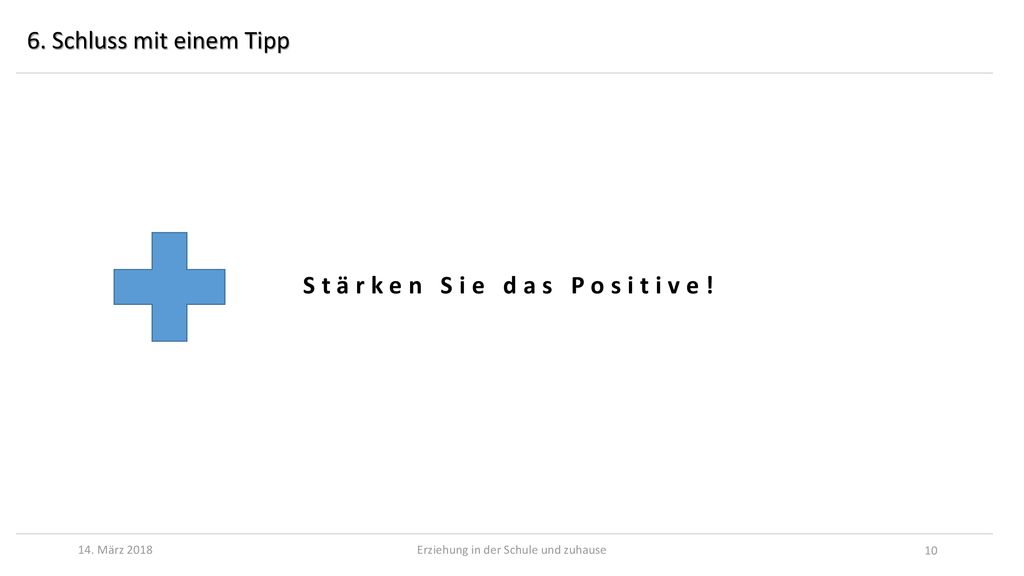 6. Schluss mit einem Tipp

Stärken Sie das Positive!

14. März 2018

Erziehung in der Schule und zuhause

10